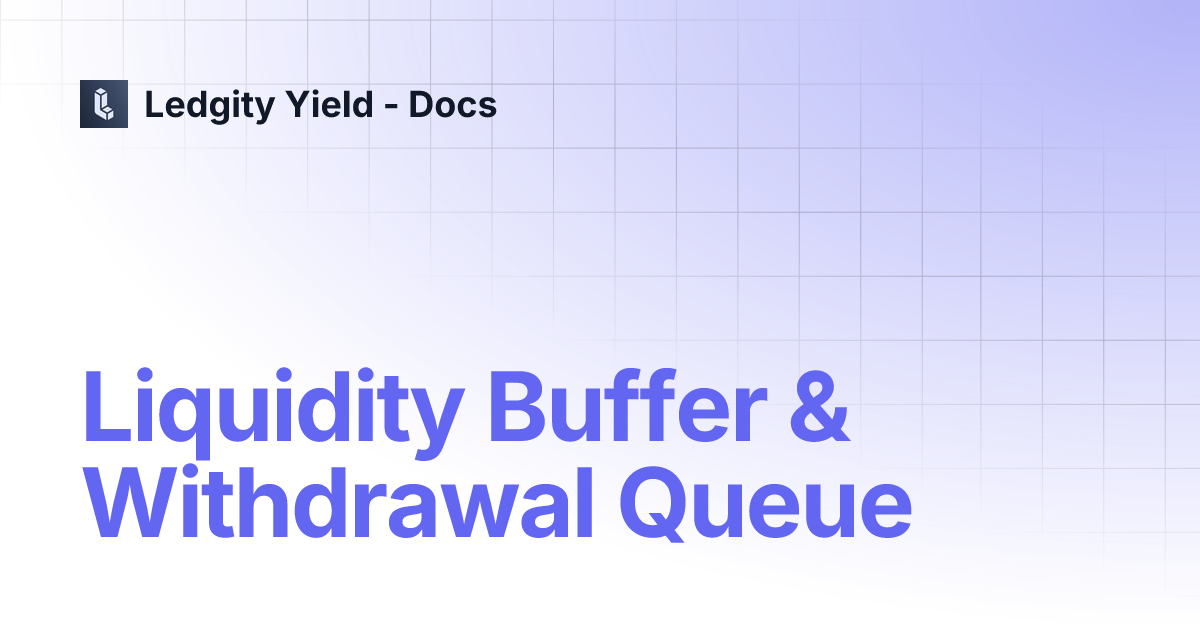 Ledgity Yield - Docs

Liquidity Buffer & Withdrawal Queue